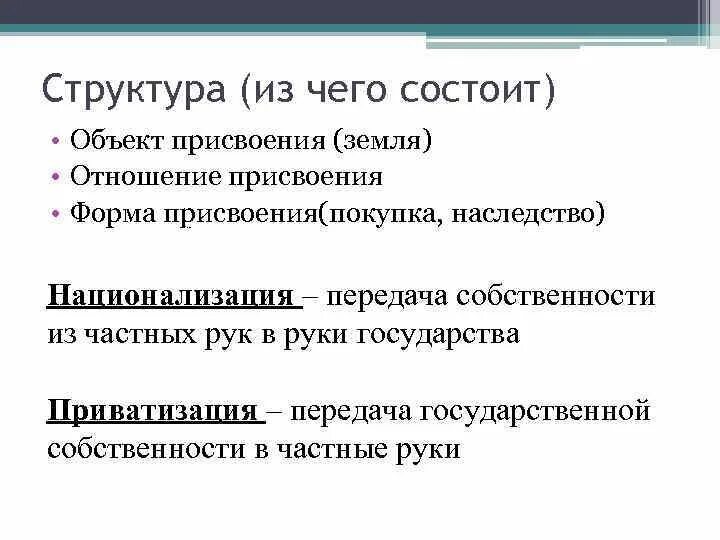 Структура (из чего состоит)

• Объект присвоения (земля)
• Отношение присвоения
• Форма присвоения(покупка, наследство)

Национализация – передача собственности из частных рук в руки государства

Приватизация – передача государственной собственности в частные руки